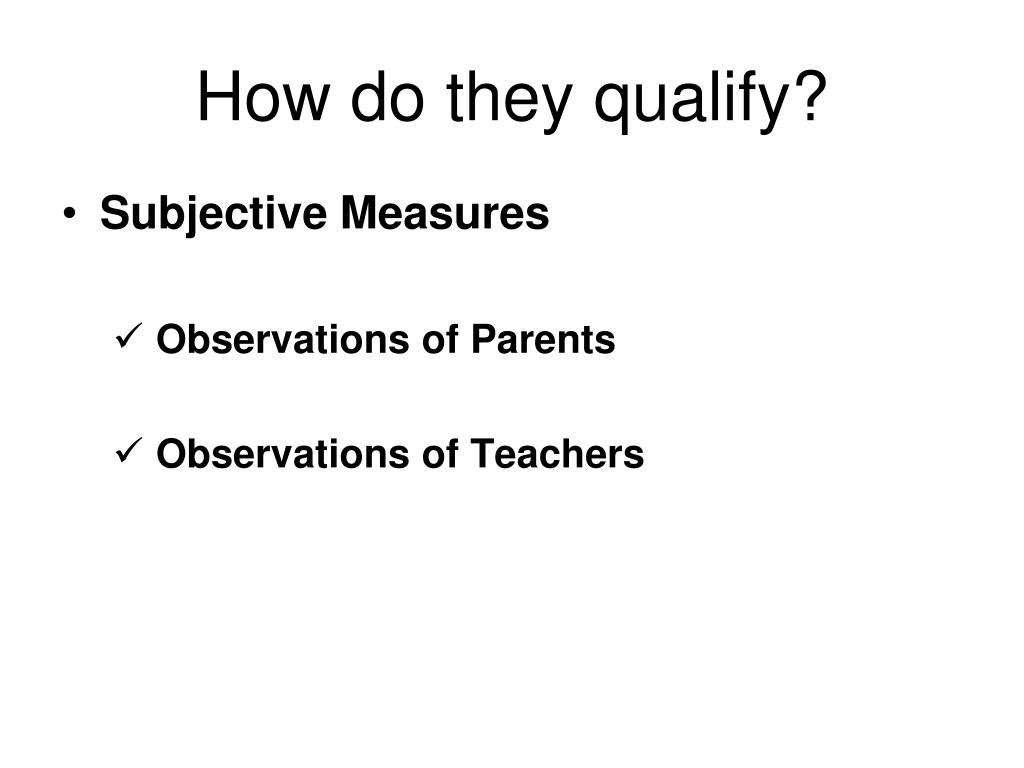 How do they qualify?

• Subjective Measures

✓ Observations of Parents

✓ Observations of Teachers